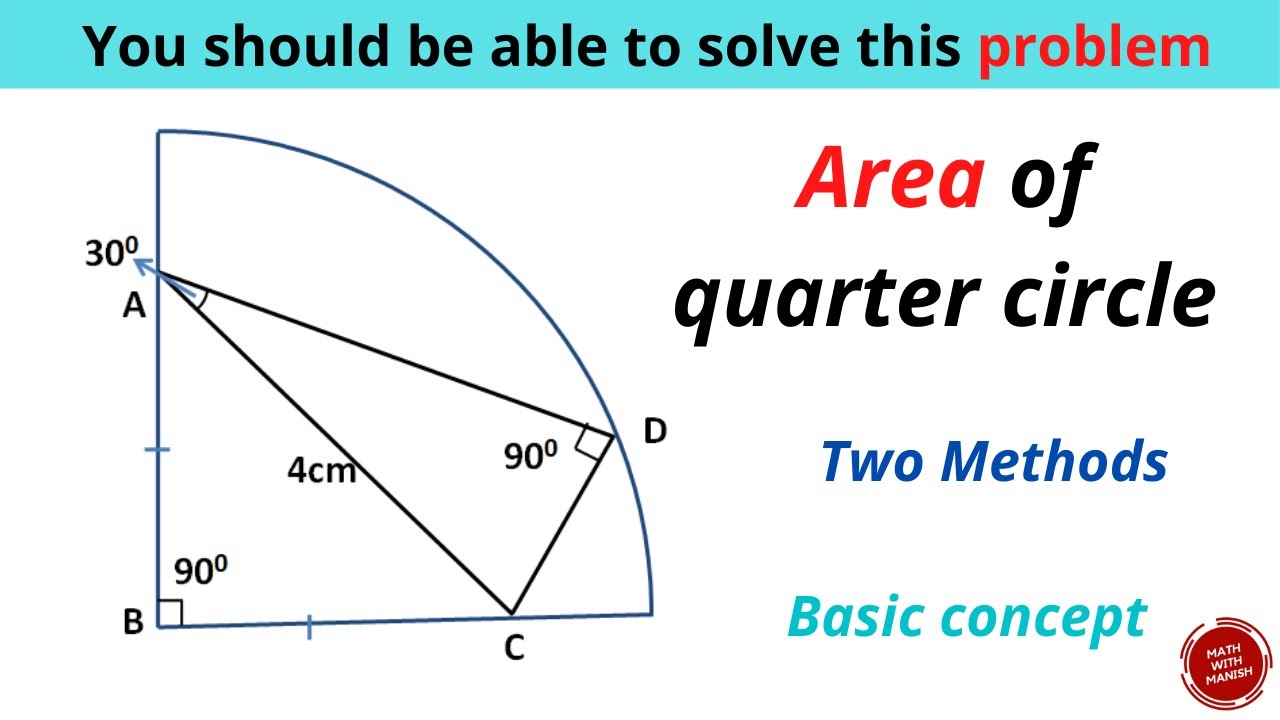 You should be able to solve this problem

$30^0$
A
4cm
$90^0$
D
$90^0$
B
C

Area of quarter circle

Two Methods

Basic concept

MATH WITH MANISH